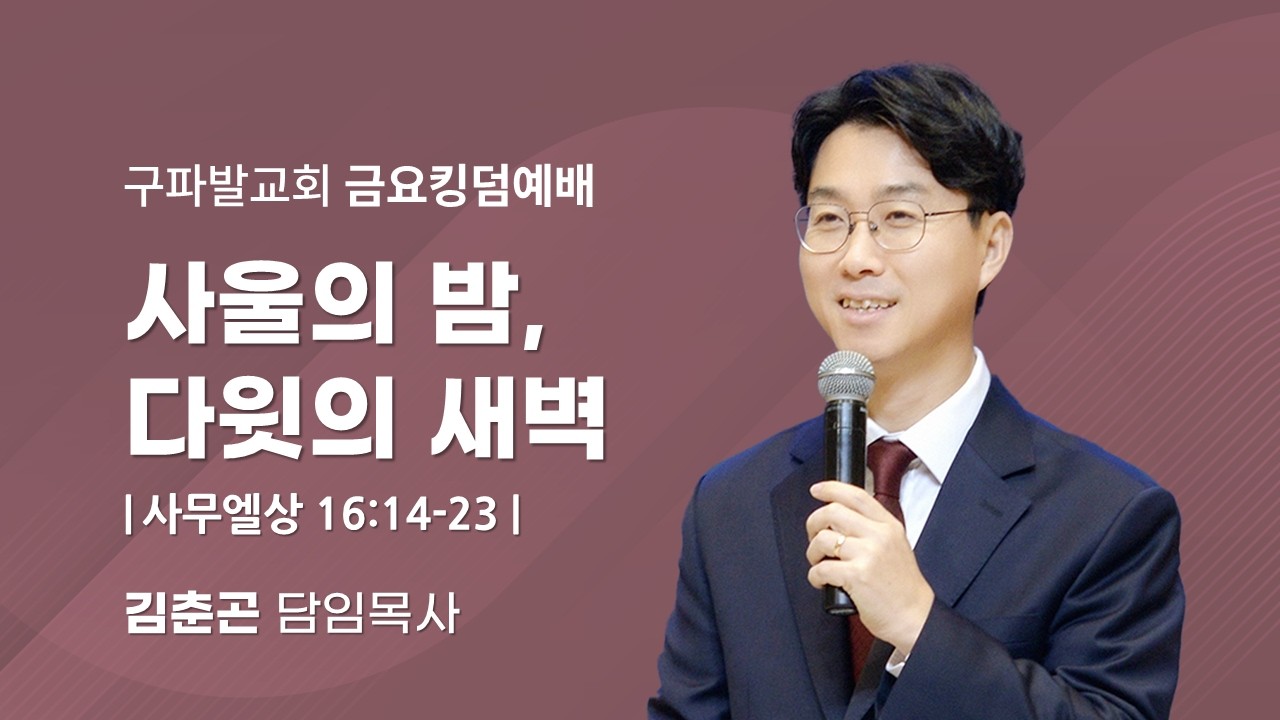 구파발교회 금요킹덤예배

사울의 밤,
다윗의 새벽

| 사무엘상 16:14-23 |

김춘곤 담임목사